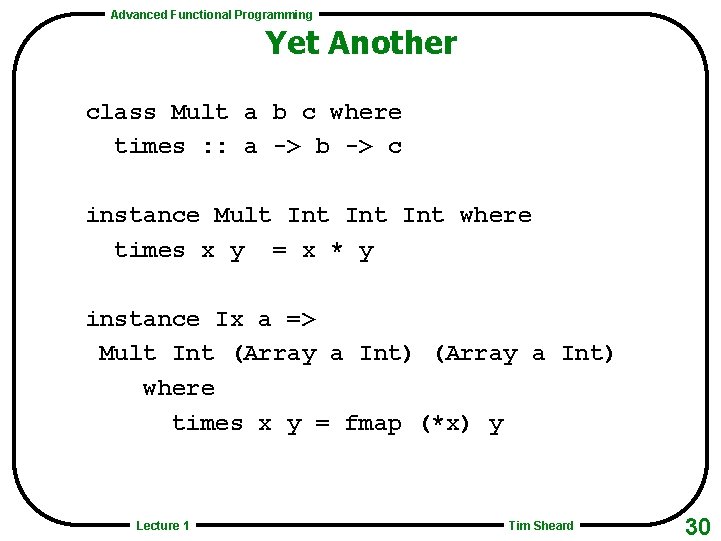 Advanced Functional Programming

Yet Another

class Mult a b c where
  times :: a -> b -> c

instance Mult Int Int Int where
  times x y  = x * y

instance Ix a =>
 Mult Int (Array a Int) (Array a Int)
    where
      times x y = fmap (*x) y

Lecture 1

Tim Sheard

30